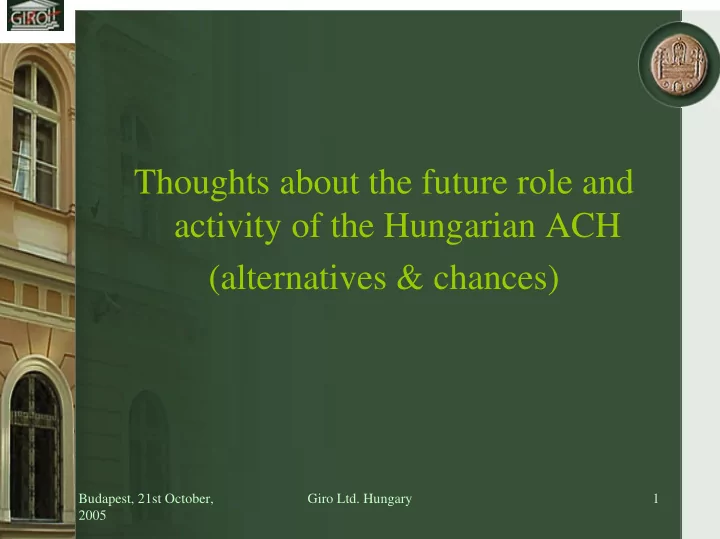 GIRO

Thoughts about the future role and activity of the Hungarian ACH

(alternatives & chances)

Budapest, 21st October, 2005

Giro Ltd. Hungary

1